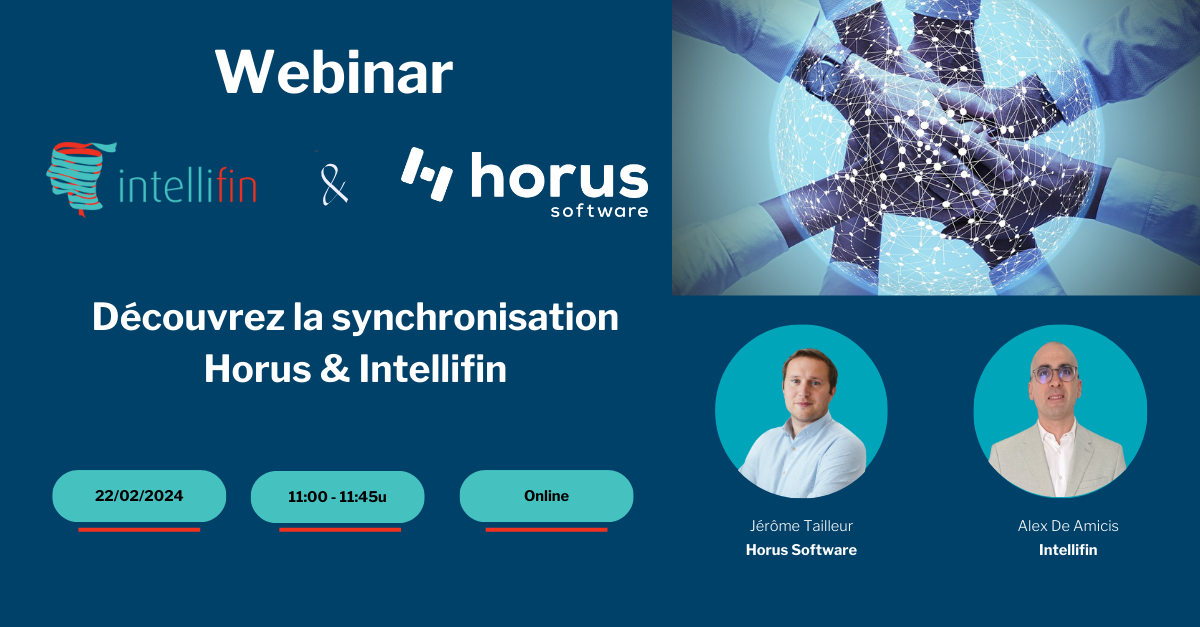 Webinar

intellifin & horus software

Découvrez la synchronisation Horus & Intellifin

22/02/2024

11:00 - 11:45u

Online

Jérôme Tailleur
Horus Software

Alex De Amicis
Intellifin